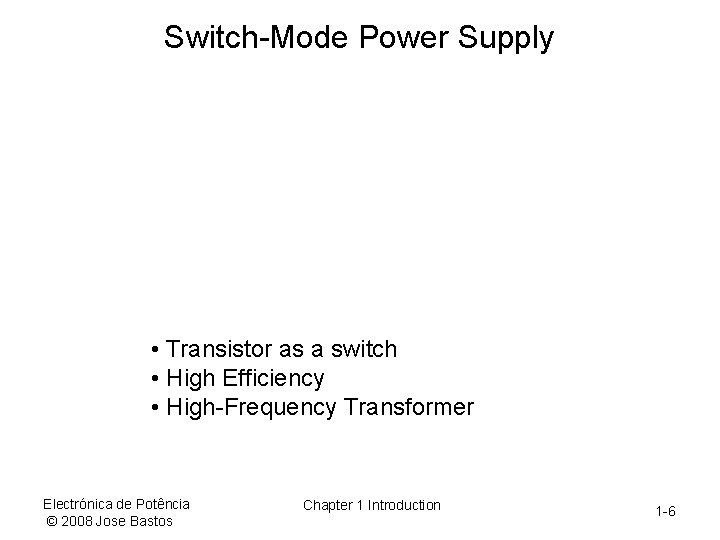 Switch-Mode Power Supply

• Transistor as a switch
• High Efficiency
• High-Frequency Transformer

Electrónica de Potência
© 2008 Jose Bastos

Chapter 1 Introduction

1-6